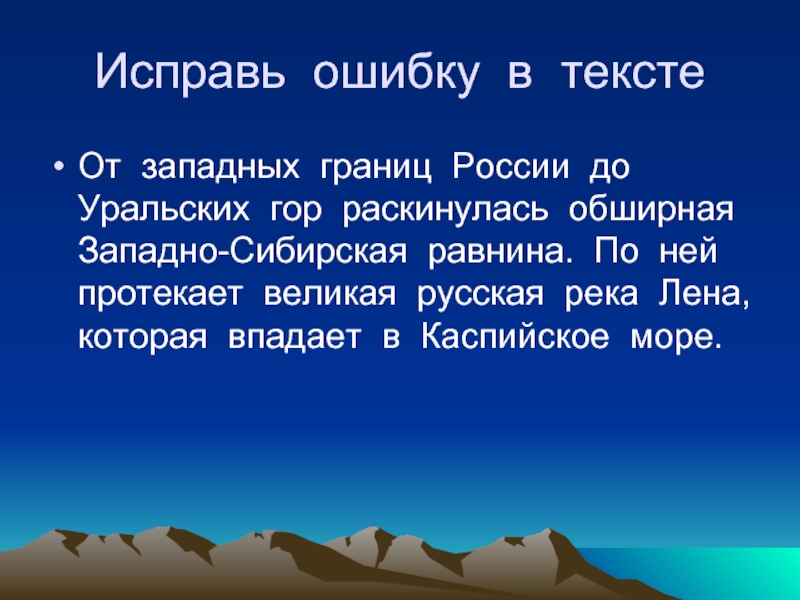 Исправь ошибку в тексте

• От западных границ России до Уральских гор раскинулась обширная Западно-Сибирская равнина. По ней протекает великая русская река Лена, которая впадает в Каспийское море.